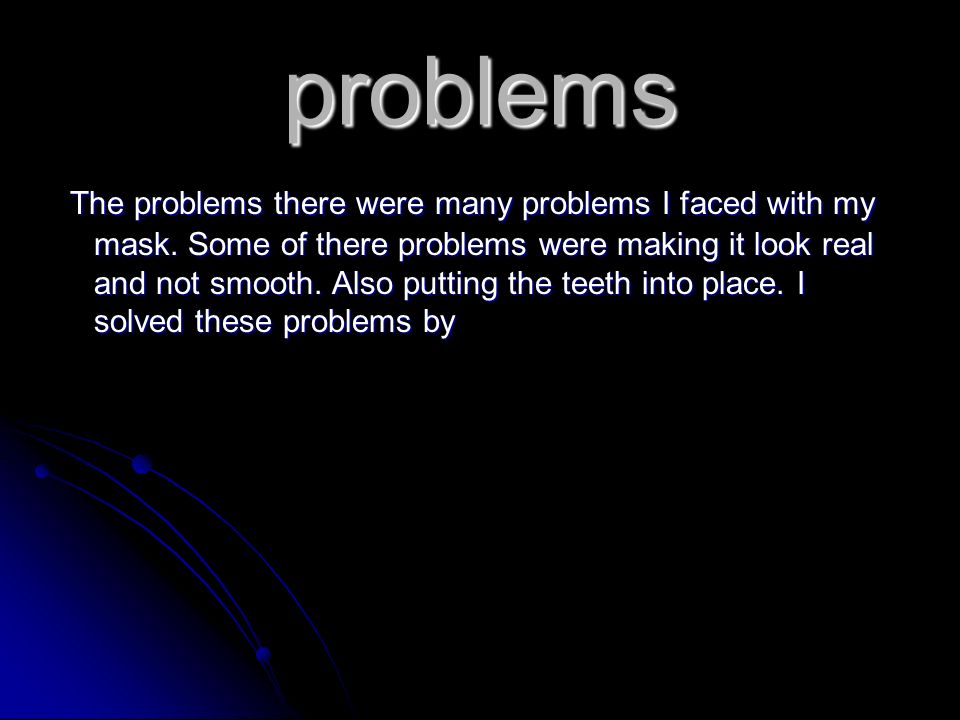 problems

The problems there were many problems I faced with my mask. Some of there problems were making it look real and not smooth. Also putting the teeth into place. I solved these problems by